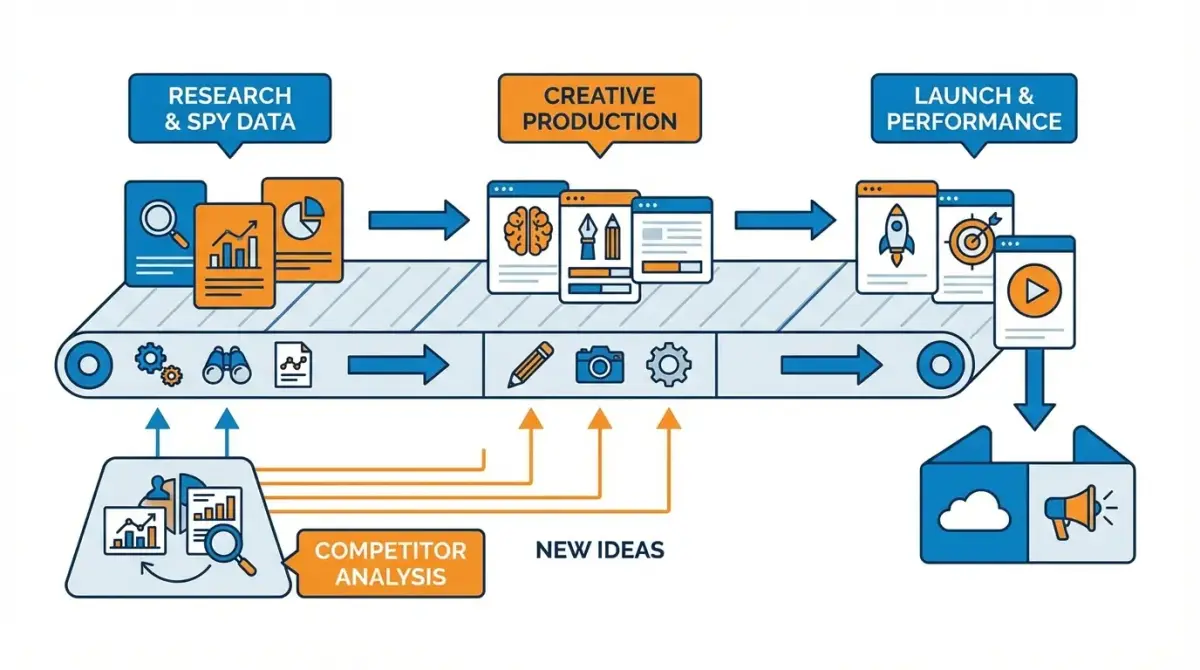 RESEARCH & SPY DATA

CREATIVE PRODUCTION

LAUNCH & PERFORMANCE

COMPETITOR ANALYSIS

NEW IDEAS